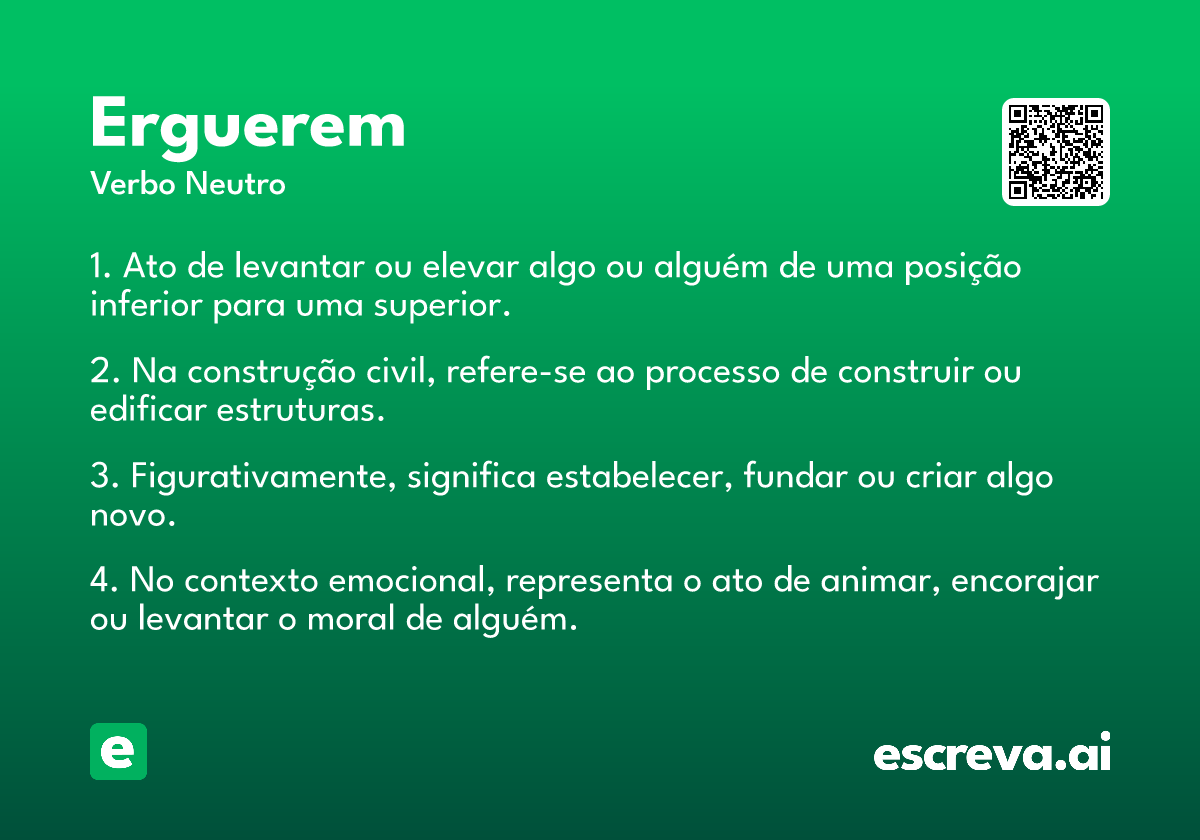 Erguerem
Verbo Neutro

1. Ato de levantar ou elevar algo ou alguém de uma posição inferior para uma superior.

2. Na construção civil, refere-se ao processo de construir ou edificar estruturas.

3. Figurativamente, significa estabelecer, fundar ou criar algo novo.

4. No contexto emocional, representa o ato de animar, encorajar ou levantar o moral de alguém.

e

escreva.ai